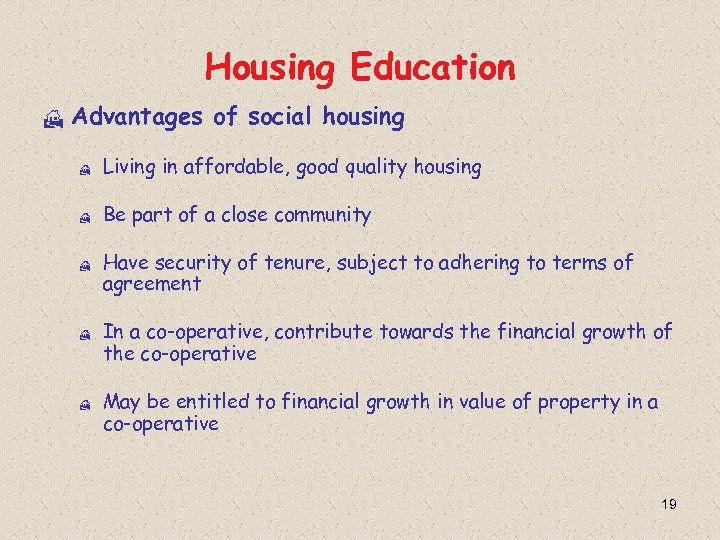 Housing Education

Advantages of social housing

Living in affordable, good quality housing

Be part of a close community

Have security of tenure, subject to adhering to terms of agreement

In a co-operative, contribute towards the financial growth of the co-operative

May be entitled to financial growth in value of property in a co-operative

19